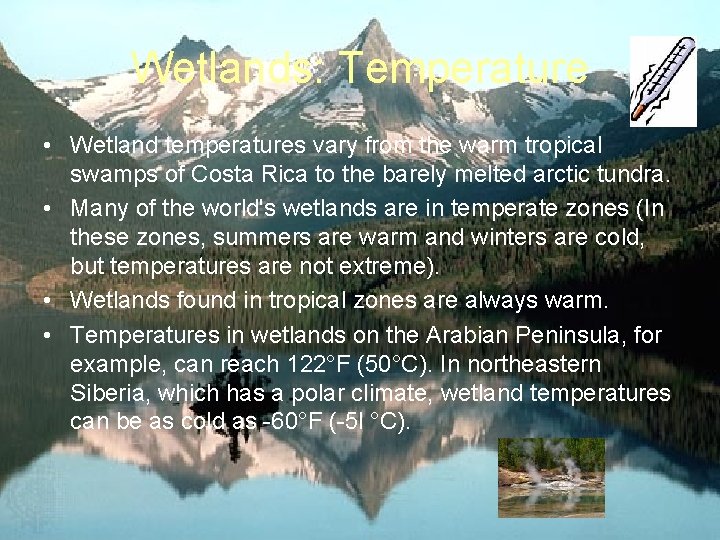 Wetlands: Temperature

• Wetland temperatures vary from the warm tropical swamps of Costa Rica to the barely melted arctic tundra.

• Many of the world's wetlands are in temperate zones (In these zones, summers are warm and winters are cold, but temperatures are not extreme).

• Wetlands found in tropical zones are always warm.

• Temperatures in wetlands on the Arabian Peninsula, for example, can reach 122°F (50°C). In northeastern Siberia, which has a polar climate, wetland temperatures can be as cold as -60°F (-5l °C).